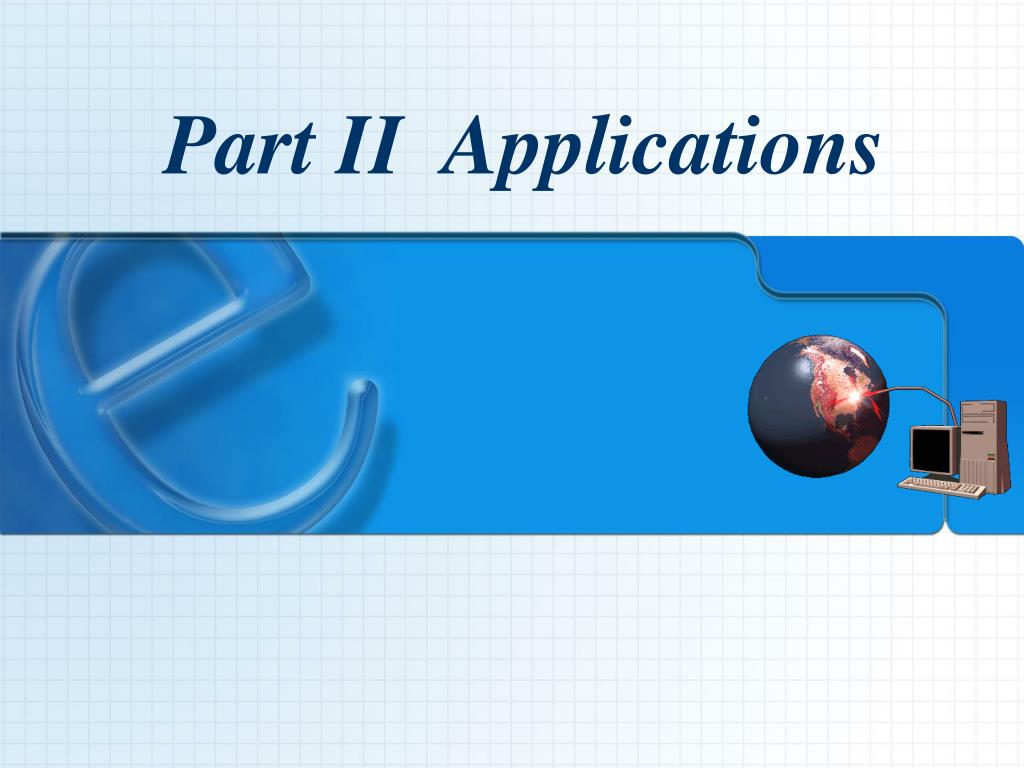 Part II Applications